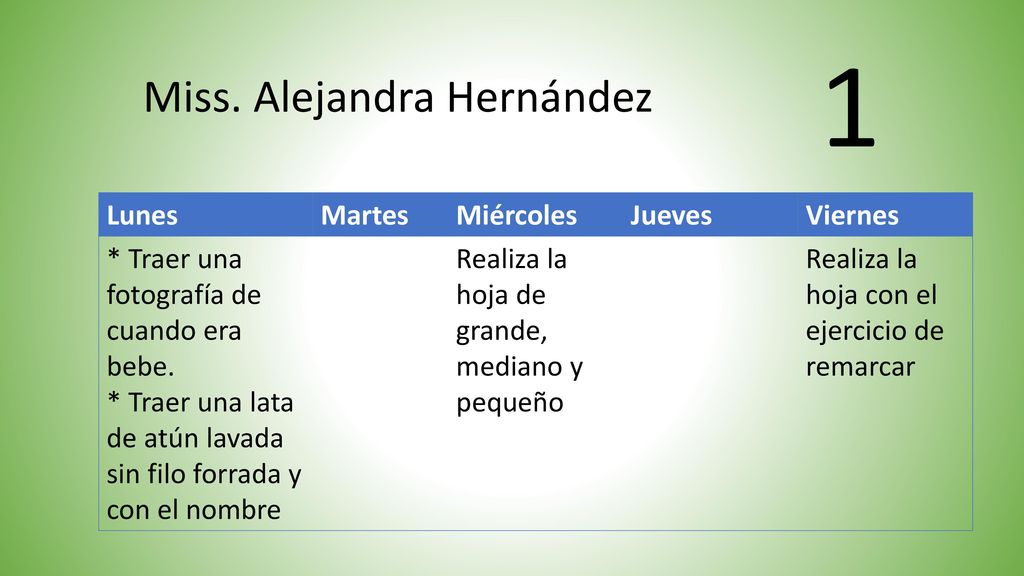 Miss. Alejandra Hernández

1

| Lunes | Martes | Miércoles | Jueves | Viernes |
|---|---|---|---|---|
| * Traer una fotografía de cuando era bebe. * Traer una lata de atún lavada sin filo forrada y con el nombre | | Realiza la hoja de grande, mediano y pequeño | | Realiza la hoja con el ejercicio de remarcar |